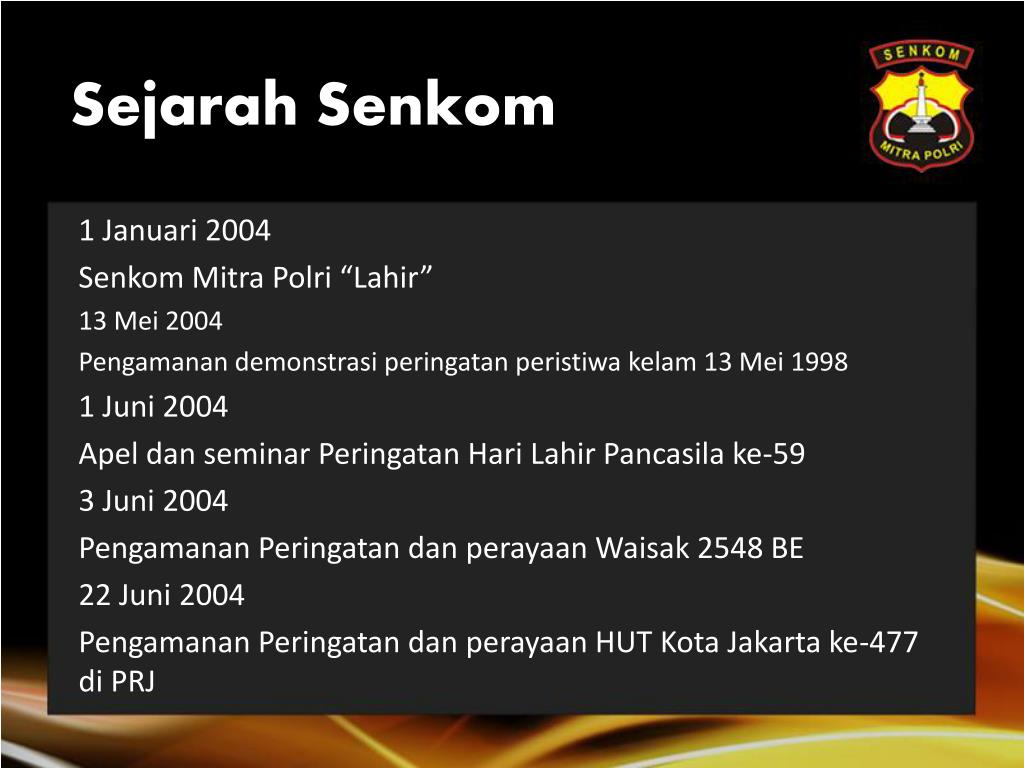 Sejarah Senkom

SENKOM
MITRA POLRI

1 Januari 2004

Senkom Mitra Polri “Lahir”

13 Mei 2004

Pengamanan demonstrasi peringatan peristiwa kelam 13 Mei 1998

1 Juni 2004

Apel dan seminar Peringatan Hari Lahir Pancasila ke-59

3 Juni 2004

Pengamanan Peringatan dan perayaan Waisak 2548 BE

22 Juni 2004

Pengamanan Peringatan dan perayaan HUT Kota Jakarta ke-477 di PRJ